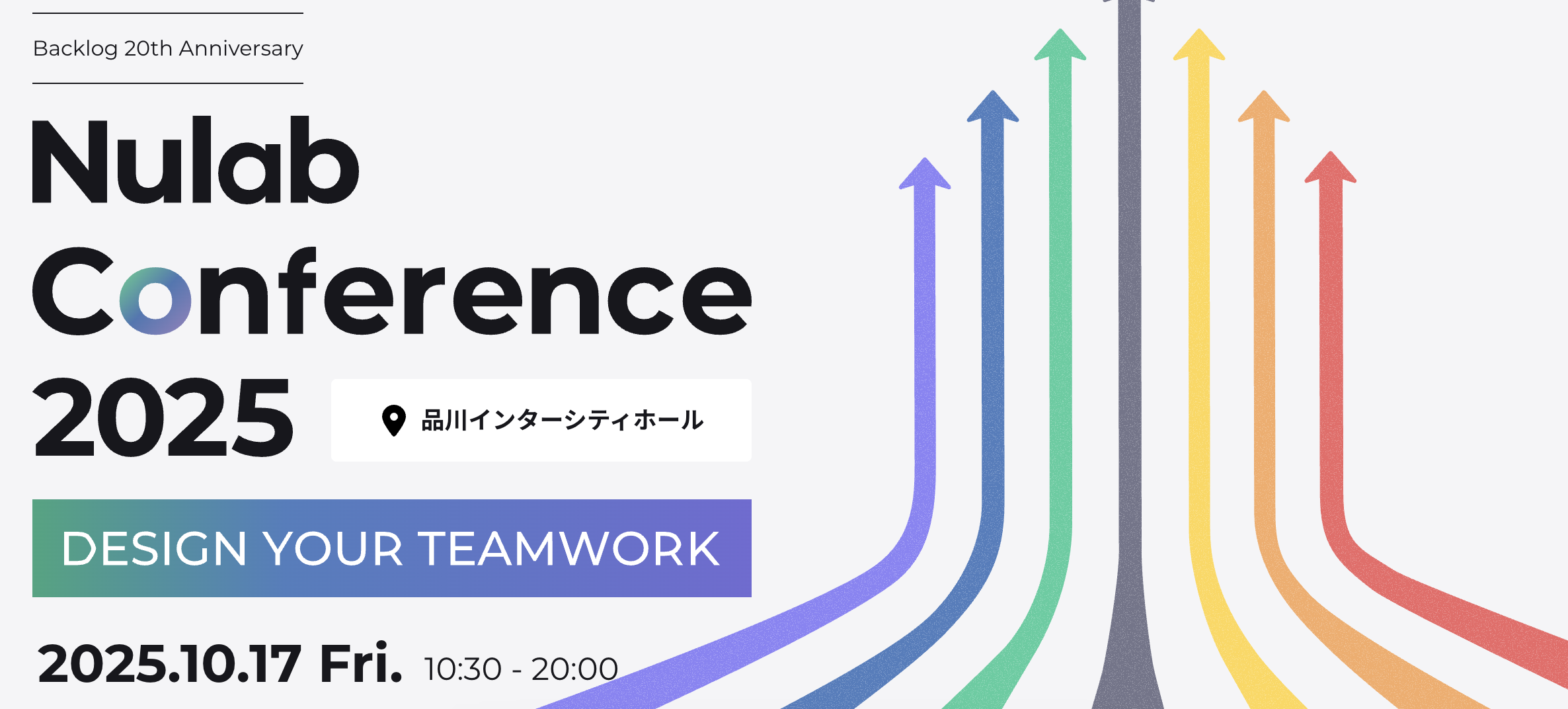 Backlog 20th Anniversary

Nulab Conference 2025

品川インターシティホール

DESIGN YOUR TEAMWORK

2025.10.17 Fri. 10:30 - 20:00